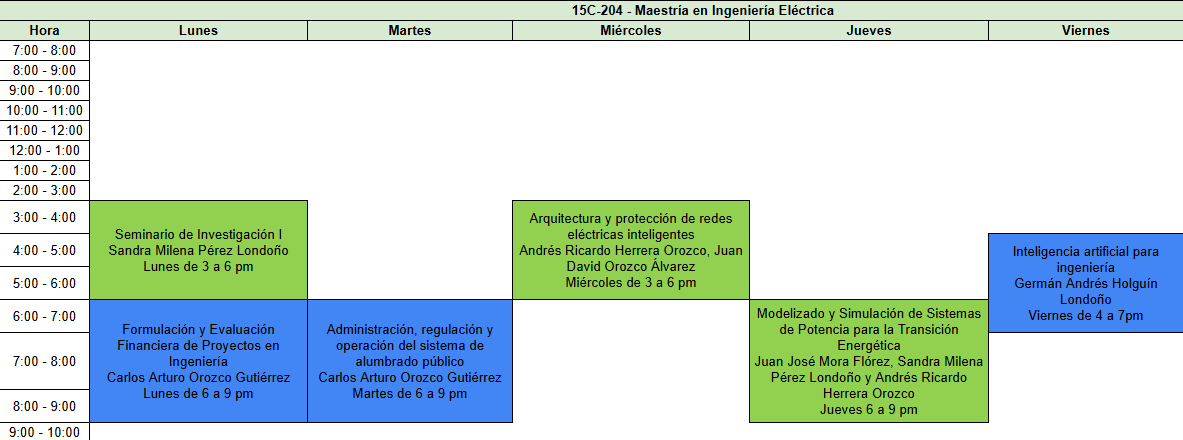 15C-204 - Maestría en Ingeniería Eléctrica

| Hora | Lunes | Martes | Miércoles | Jueves | Viernes |
|---|---|---|---|---|---|
| 7:00 - 8:00 | | | | | |
| 8:00 - 9:00 | | | | | |
| 9:00 - 10:00 | | | | | |
| 10:00 - 11:00 | | | | | |
| 11:00 - 12:00 | | | | | |
| 12:00 - 1:00 | | | | | |
| 1:00 - 2:00 | | | | | |
| 2:00 - 3:00 | | | | | |
| 3:00 - 4:00 | Seminario de Investigación I Sandra Milena Pérez Londoño Lunes de 3 a 6 pm | | Arquitectura y protección de redes eléctricas inteligentes Andrés Ricardo Herrera Orozco, Juan David Orozco Álvarez Miércoles de 3 a 6 pm | | |
| 4:00 - 5:00 | | | | | Inteligencia artificial para ingeniería Germán Andrés Holguín Londoño Viernes de 4 a 7pm |
| 5:00 - 6:00 | | | | | |
| 6:00 - 7:00 | Formulación y Evaluación Financiera de Proyectos en Ingeniería Carlos Arturo Orozco Gutiérrez Lunes de 6 a 9 pm | Administración, regulación y operación del sistema de alumbrado público Carlos Arturo Orozco Gutiérrez Martes de 6 a 9 pm | | Modelizado y Simulación de Sistemas de Potencia para la Transición Energética Juan José Mora Flórez, Sandra Milena Pérez Londoño y Andrés Ricardo Herrera Orozco Jueves 6 a 9 pm | |
| 7:00 - 8:00 | | | | | |
| 8:00 - 9:00 | | | | | |
| 9:00 - 10:00 | | | | | |